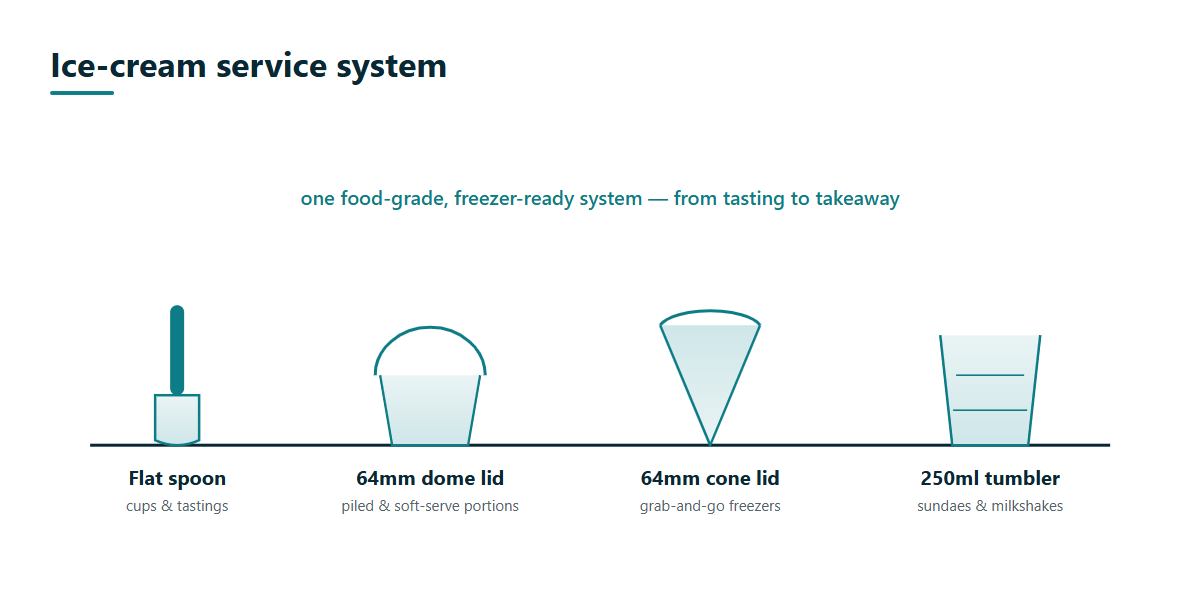 Ice-cream service system

one food-grade, freezer-ready system — from tasting to takeaway

Flat spoon
cups & tastings

64mm dome lid
piled & soft-serve portions

64mm cone lid
grab-and-go freezers

250ml tumbler
sundaes & milkshakes